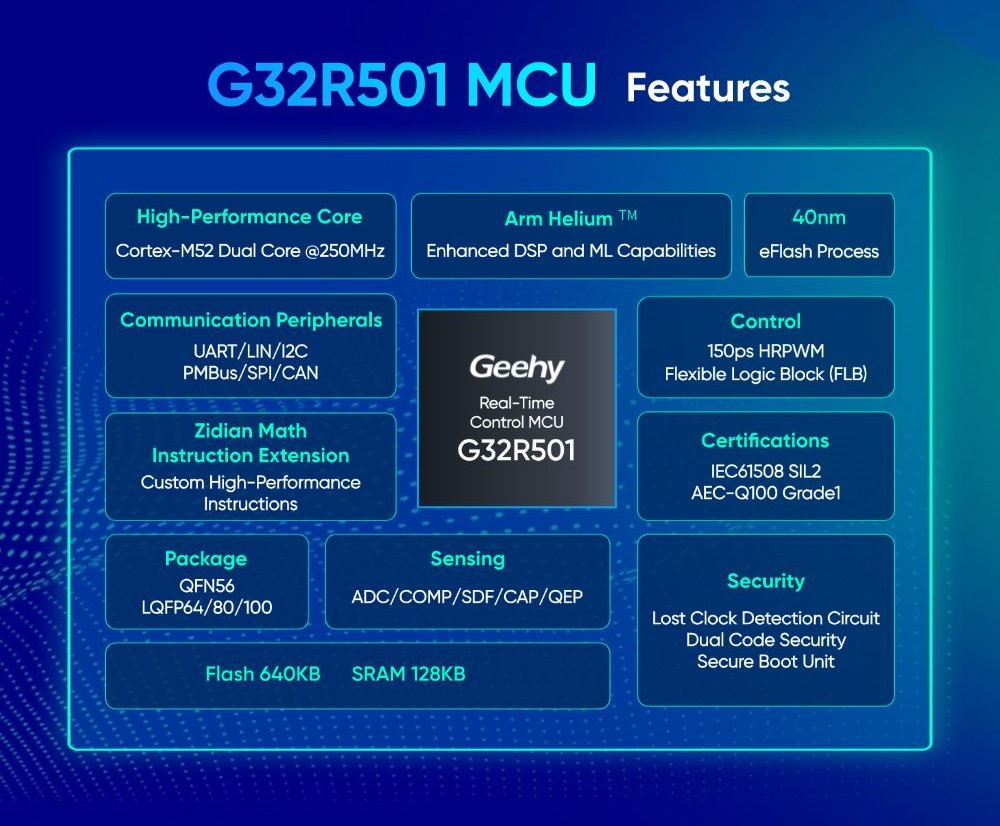 G32R501 MCU Features

High-Performance Core
Cortex-M52 Dual Core @250MHz

Arm Helium ™
Enhanced DSP and ML Capabilities

40nm
eFlash Process

Communication Peripherals
UART/LIN/I2C
PMBus/SPI/CAN

Geehy
Real-Time
Control MCU
G32R501

Control
150ps HRPWM
Flexible Logic Block (FLB)

Zidian Math
Instruction Extension
Custom High-Performance
Instructions

Certifications
IEC61508 SIL2
AEC-Q100 Grade1

Package
QFN56
LQFP64/80/100

Sensing
ADC/COMP/SDF/CAP/QEP

Security
Lost Clock Detection Circuit
Dual Code Security
Secure Boot Unit

Flash 640KB SRAM 128KB